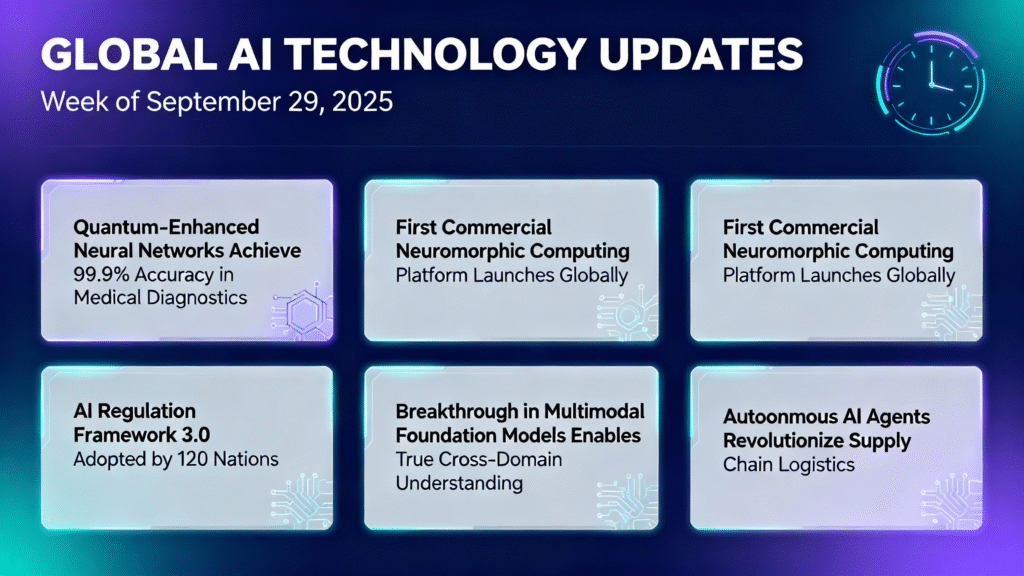 GLOBAL AI TECHNOLOGY UPDATES
Week of September 29, 2025

Quantum-Enhanced Neural Networks Achieve 99.9% Accuracy in Medical Diagnostics

First Commercial Neuromorphic Computing Platform Launches Globally

First Commercial Neuromorphic Computing Platform Launches Globally

AI Regulation Framework 3.0 Adopted by 120 Nations

Breakthrough in Multimodal Foundation Models Enables True Cross-Domain Understanding

Autoonmous AI Agents Revolutionize Supply Chain Logistics